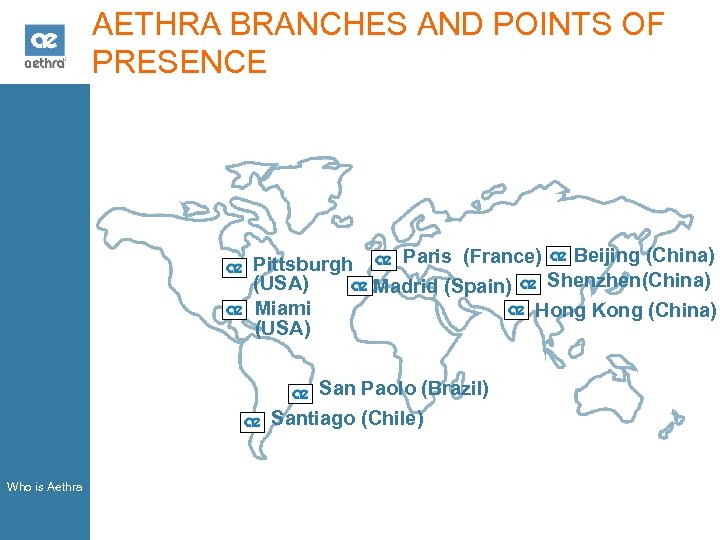 ae
aethra

AETHRA BRANCHES AND POINTS OF PRESENCE

ae Pittsburgh (USA)

ae Miami (USA)

ae Paris (France)

ae Madrid (Spain)

ae Beijing (China)

ae Shenzhen(China)

ae Hong Kong (China)

ae San Paolo (Brazil)

ae Santiago (Chile)

Who is Aethra